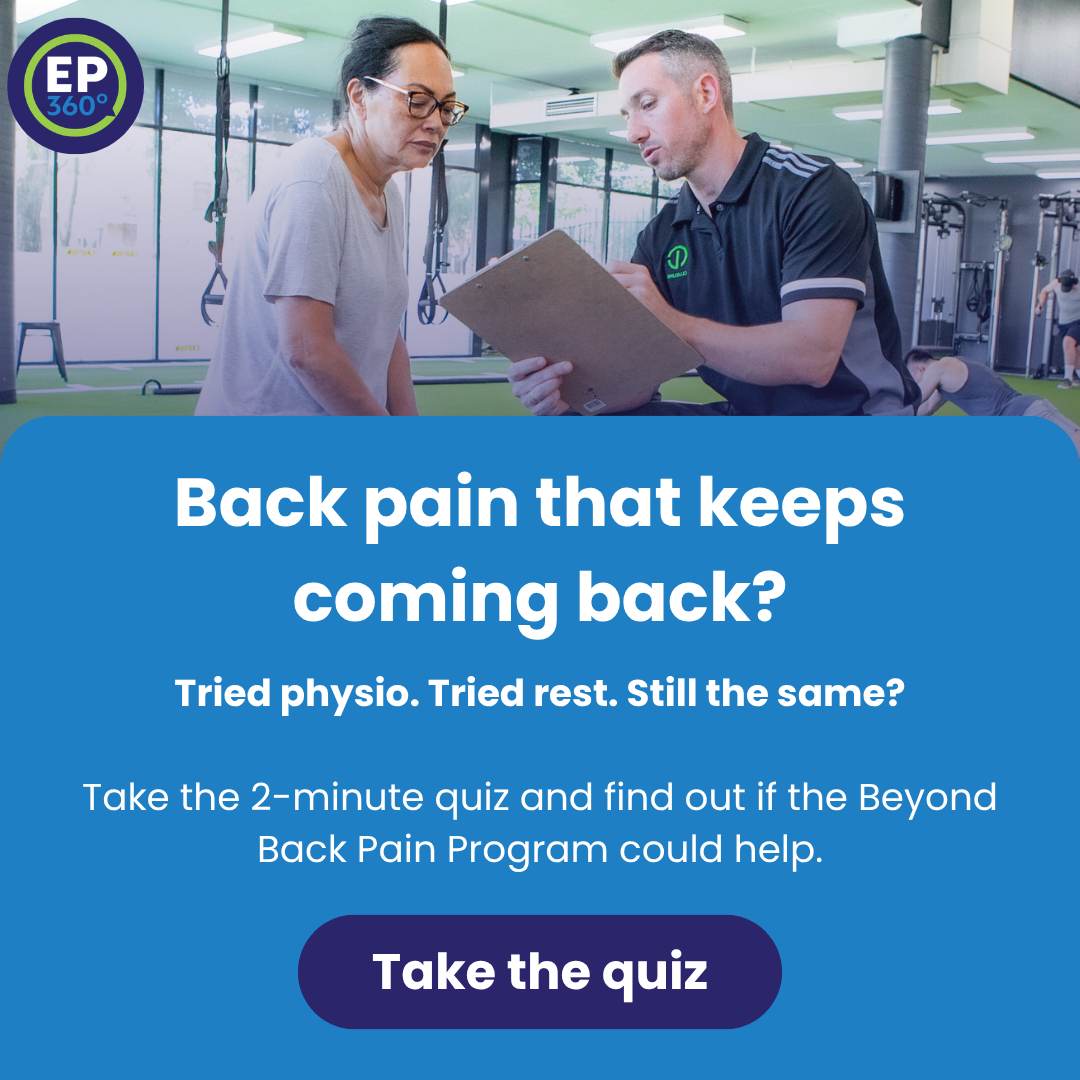 EP 360°

Back pain that keeps coming back?

Tried physio. Tried rest. Still the same?

Take the 2-minute quiz and find out if the Beyond Back Pain Program could help.

Take the quiz